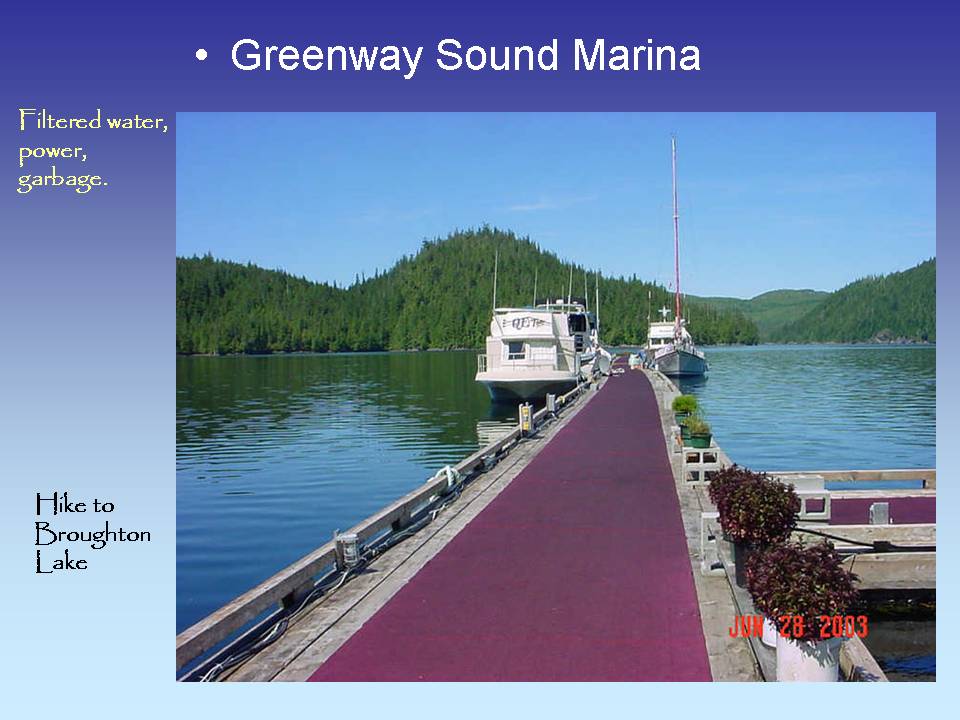 • Greenway Sound Marina

Filtered water, power, garbage.

Hike to Broughton Lake

JUN 28 2003